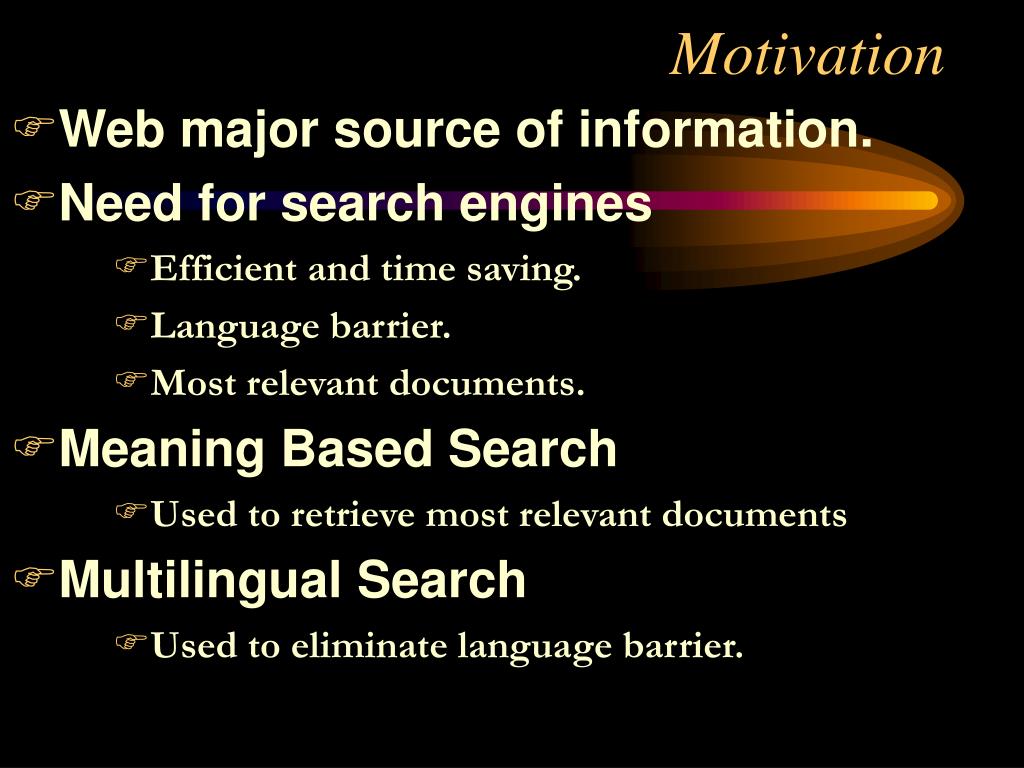 Motivation

Web major source of information.

Need for search engines

Efficient and time saving.

Language barrier.

Most relevant documents.

Meaning Based Search

Used to retrieve most relevant documents

Multilingual Search

Used to eliminate language barrier.